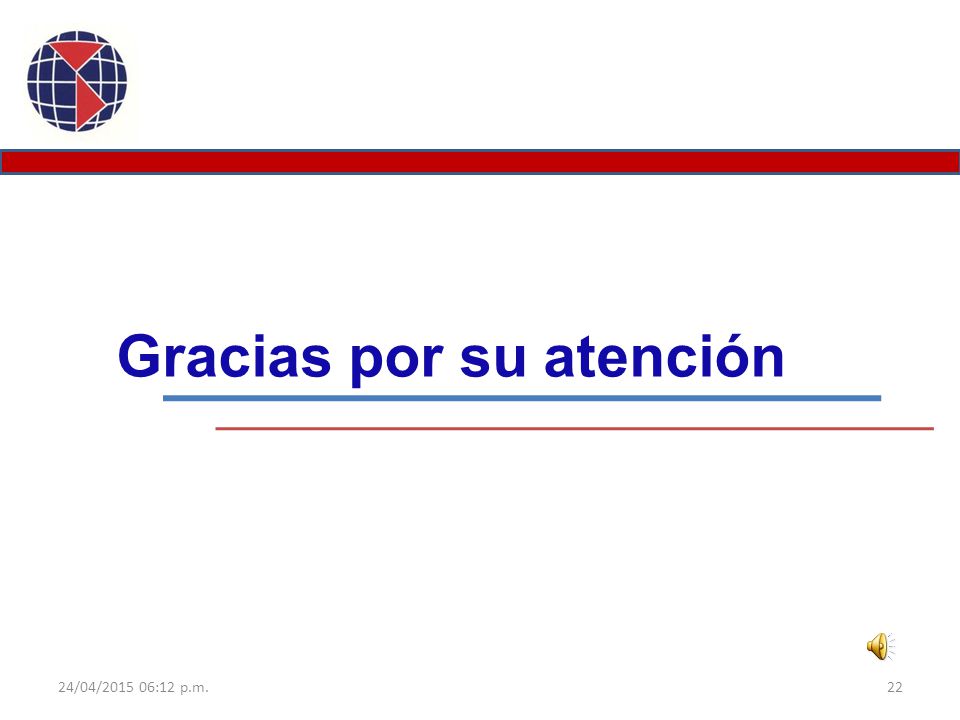 Gracias por su atención

24/04/2015 06:12 p.m.

22